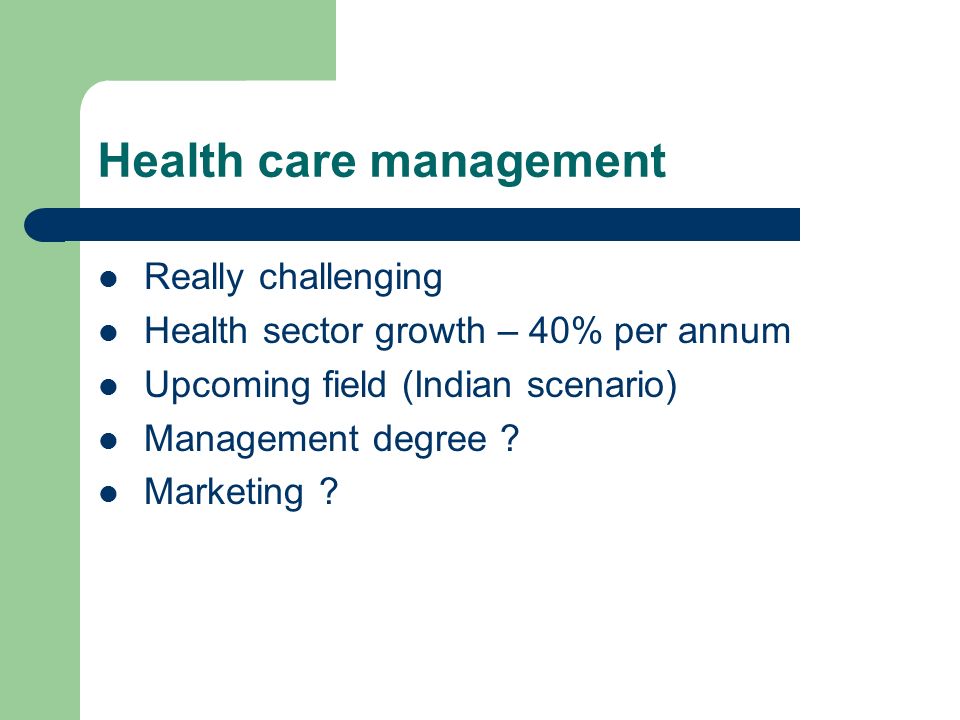 Health care management

- Really challenging
- Health sector growth – 40% per annum
- Upcoming field (Indian scenario)
- Management degree ?
- Marketing ?